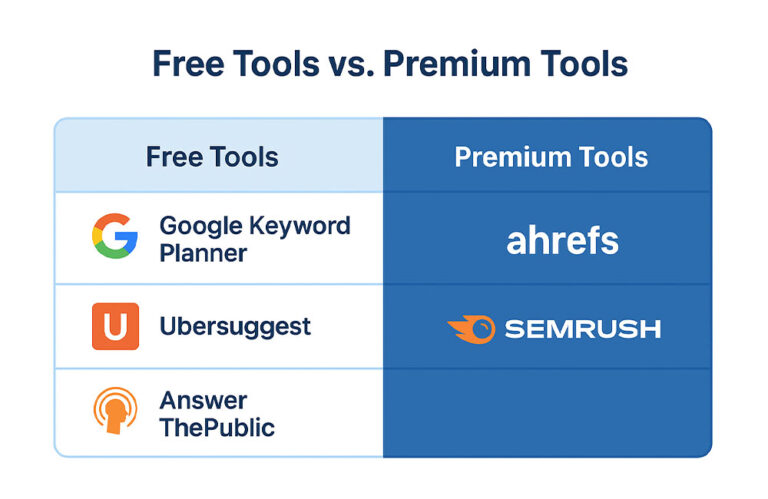 Free Tools vs. Premium Tools

| Free Tools | Premium Tools |
|---|---|
| G Google Keyword Planner | ahrefs |
| U Ubersuggest | SEMRUSH |
| Answer ThePublic | |